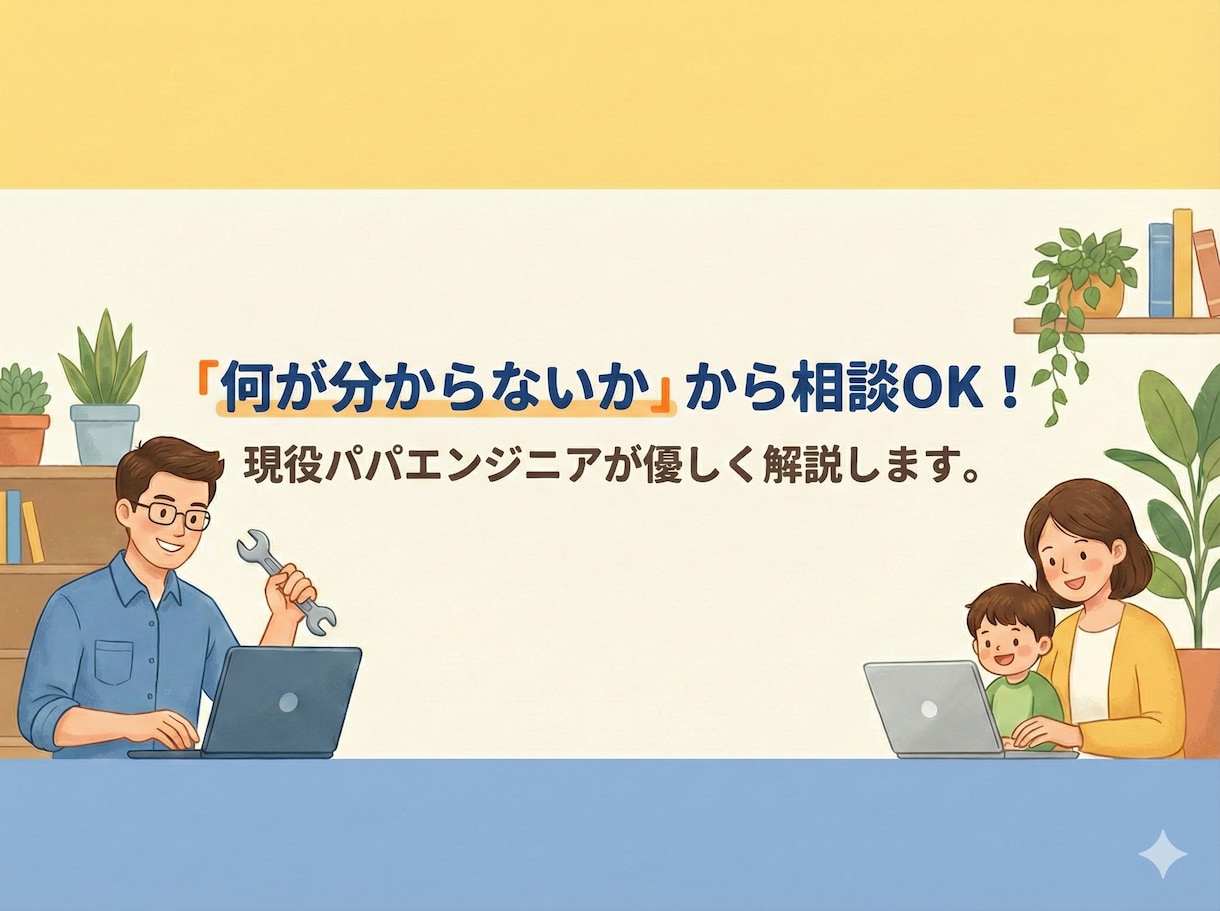 「何が分からないか」から相談OK！

現役パパエンジニアが優しく解説します。